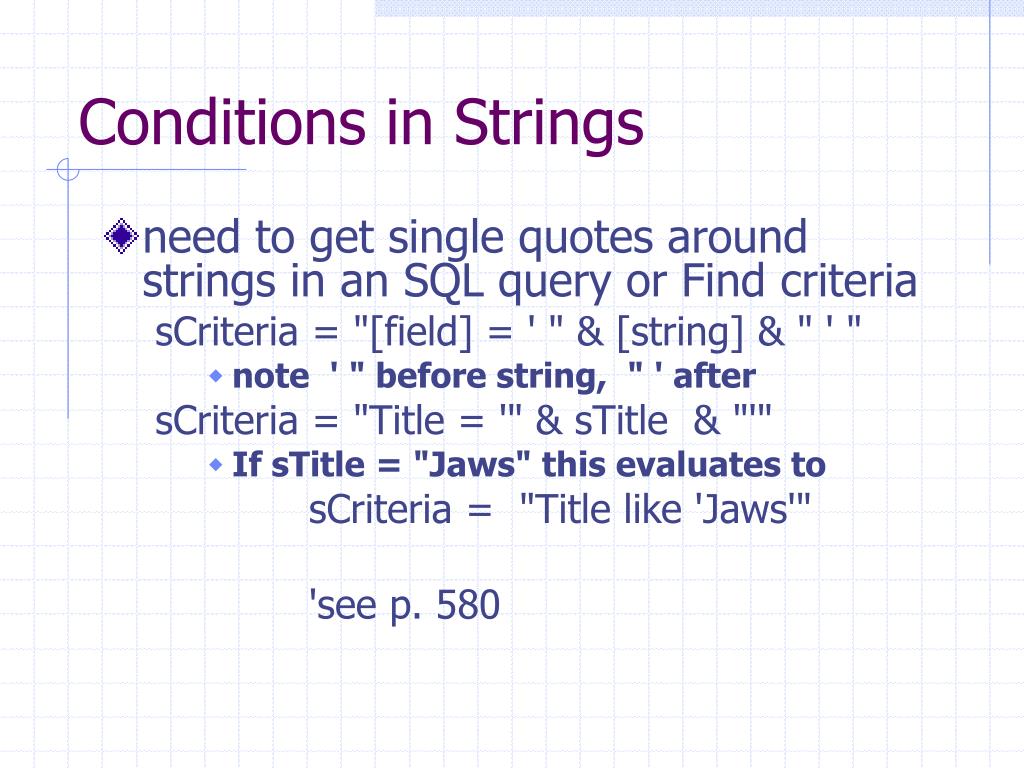 Conditions in Strings

need to get single quotes around strings in an SQL query or Find criteria

sCriteria = "[field] = ' " & [string] & " ' "

note ' " before string, " ' after

sCriteria = "Title = '" & sTitle & "'"

If sTitle = "Jaws" this evaluates to

sCriteria = "Title like 'Jaws'"

'see p. 580